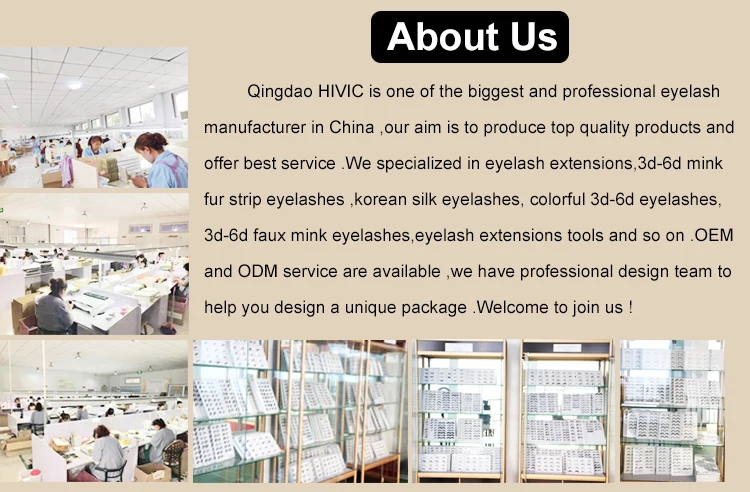 About Us

Qingdao HIVIC is one of the biggest and professional eyelash manufacturer in China ,our aim is to produce top quality products and offer best service .We specialized in eyelash extensions,3d-6d mink fur strip eyelashes ,korean silk eyelashes, colorful 3d-6d eyelashes, 3d-6d faux mink eyelashes,eyelash extensions tools and so on .OEM and ODM service are available ,we have professional design team to help you design a unique package .Welcome to join us !